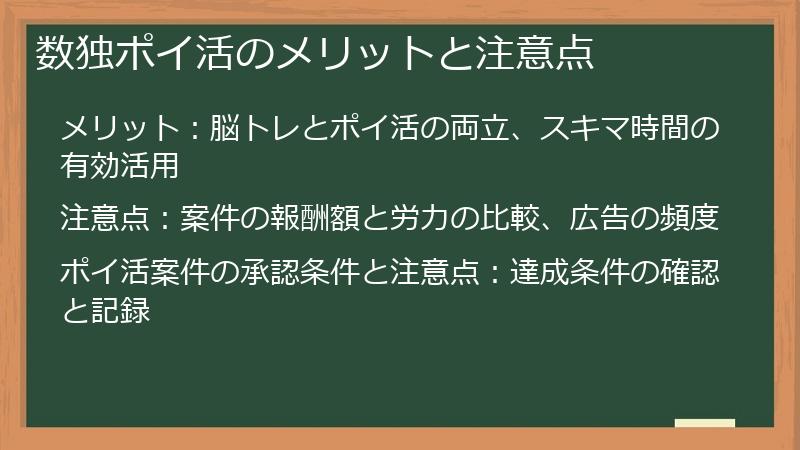 数独ポイ活のメリットと注意点

メリット：脳トレとポイ活の両立、スキマ時間の有効活用

注意点：案件の報酬額と労力の比較、広告の頻度

ポイ活案件の承認条件と注意点：達成条件の確認と記録